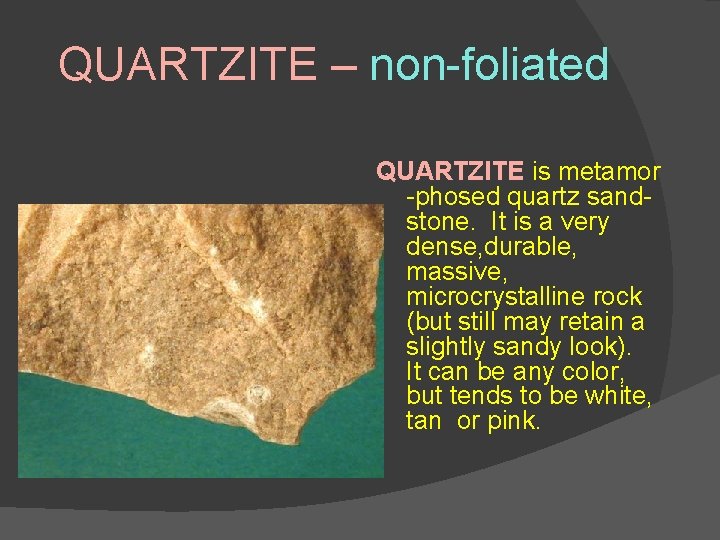 QUARTZITE – non-foliated

QUARTZITE is metamor -phosed quartz sandstone. It is a very dense,durable, massive, microcrystalline rock (but still may retain a slightly sandy look). It can be any color, but tends to be white, tan or pink.